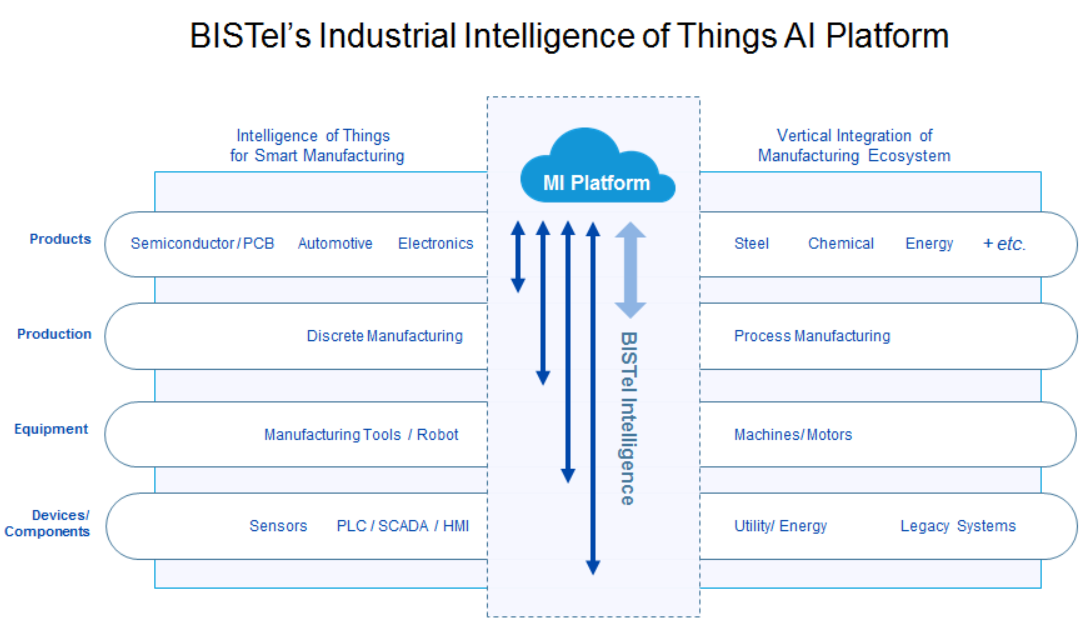 BISTel's Industrial Intelligence of Things AI Platform

Intelligence of Things
for Smart Manufacturing

MI Platform

Vertical Integration of
Manufacturing Ecosystem

Products
Semiconductor / PCB Automotive Electronics
Steel Chemical Energy + etc.

Production
Discrete Manufacturing
Process Manufacturing

Equipment
Manufacturing Tools / Robot
Machines/ Motors

Devices/
Components
Sensors PLC / SCADA / HMI
Utility/ Energy Legacy Systems

BISTel Intelligence